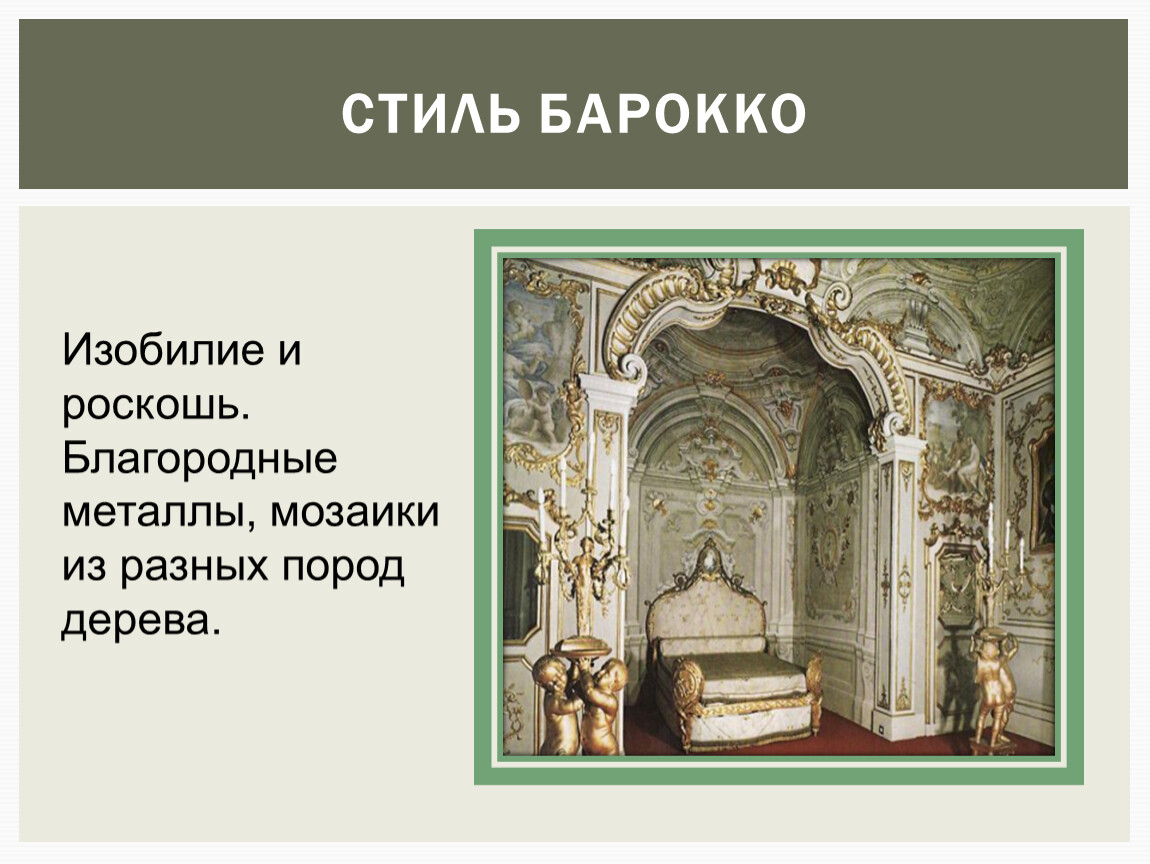 СТИЛЬ БАРОККО

Изобилие и роскошь. Благородные металлы, мозаики из разных пород дерева.